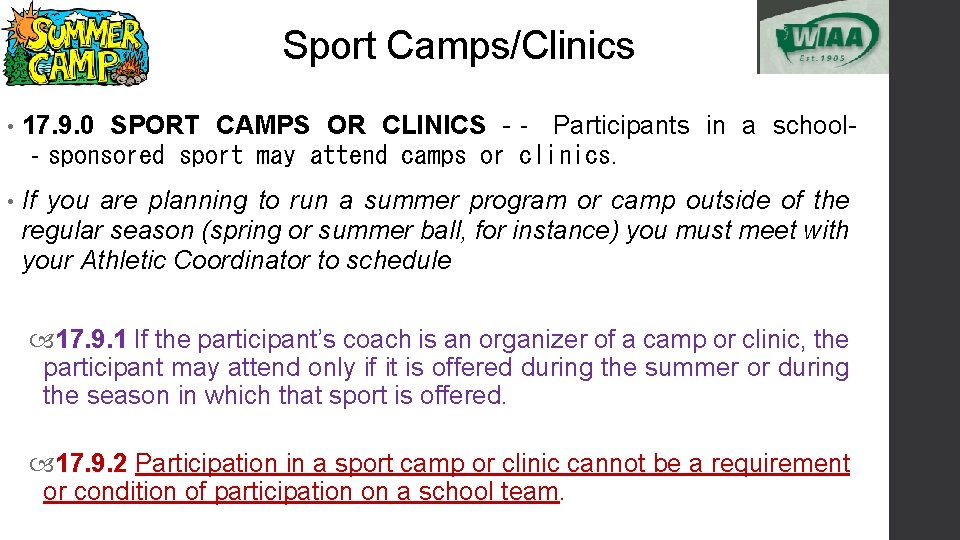 SUMMER CAMP

Sport Camps/Clinics

WIAA Est. 1905

• 17.9.0 SPORT CAMPS OR CLINICS -- Participants in a school--sponsored sport may attend camps or clinics.

• If you are planning to run a summer program or camp outside of the regular season (spring or summer ball, for instance) you must meet with your Athletic Coordinator to schedule

17.9.1 If the participant's coach is an organizer of a camp or clinic, the participant may attend only if it is offered during the summer or during the season in which that sport is offered.

17.9.2 Participation in a sport camp or clinic cannot be a requirement or condition of participation on a school team.